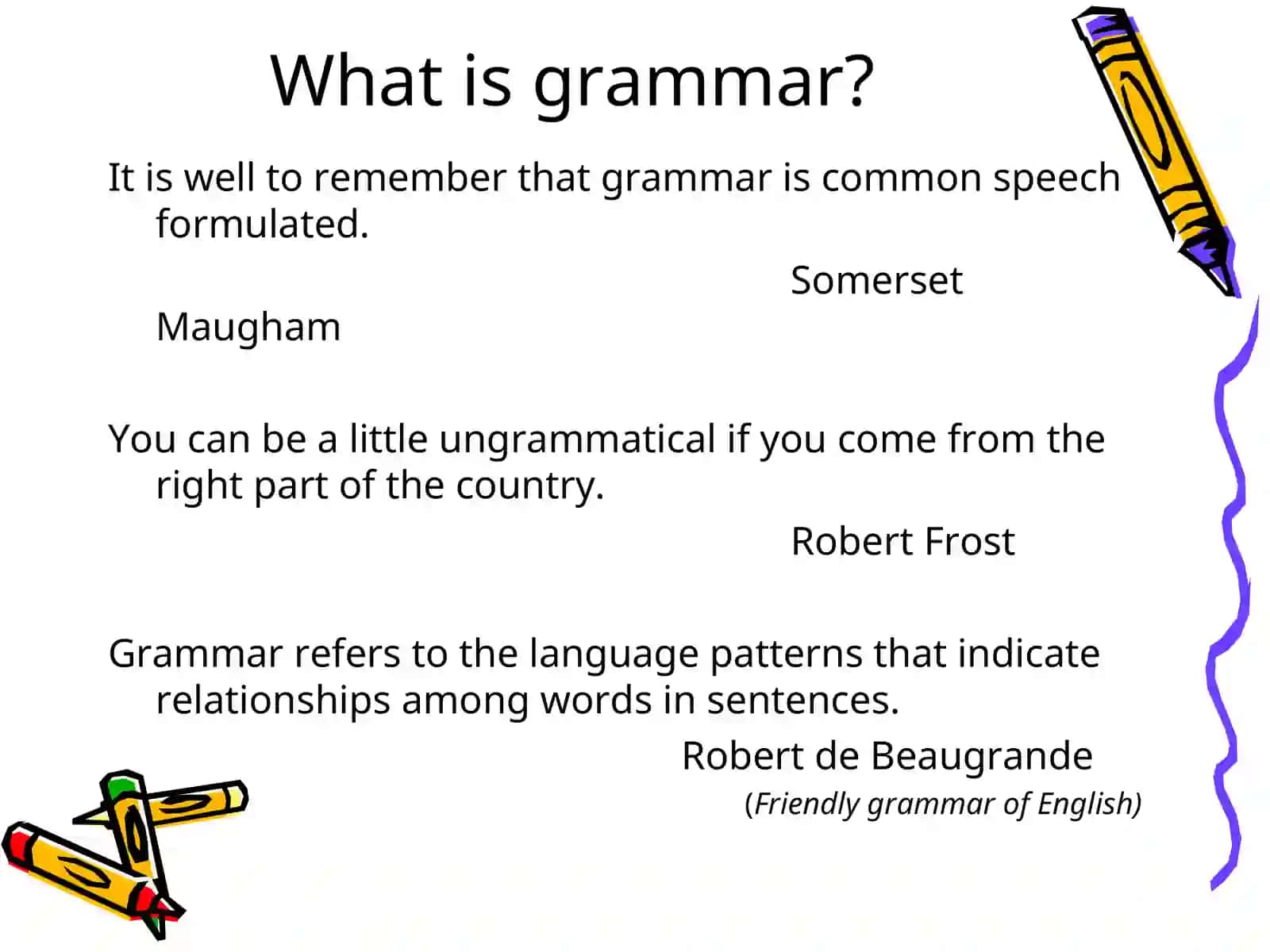 What is grammar?

It is well to remember that grammar is common speech formulated.

Somerset

Maugham

You can be a little ungrammatical if you come from the right part of the country.

Robert Frost

Grammar refers to the language patterns that indicate relationships among words in sentences.

Robert de Beaugrande

(Friendly grammar of English)